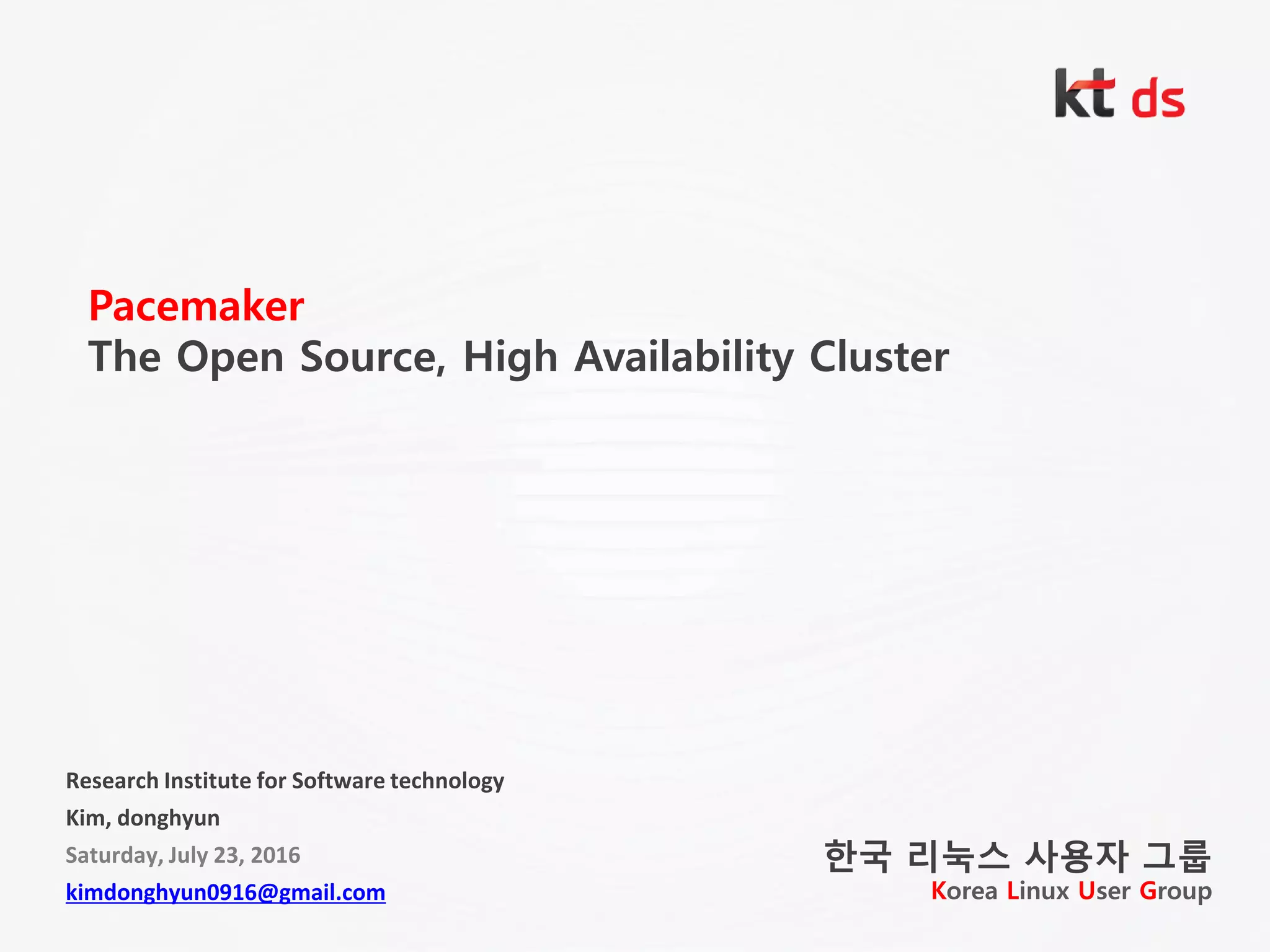 kt ds

Pacemaker
The Open Source, High Availability Cluster

Research Institute for Software technology
Kim, donghyun
Saturday, July 23, 2016
kimdonghyun0916@gmail.com

한국 리눅스 사용자 그룹
Korea Linux User Group